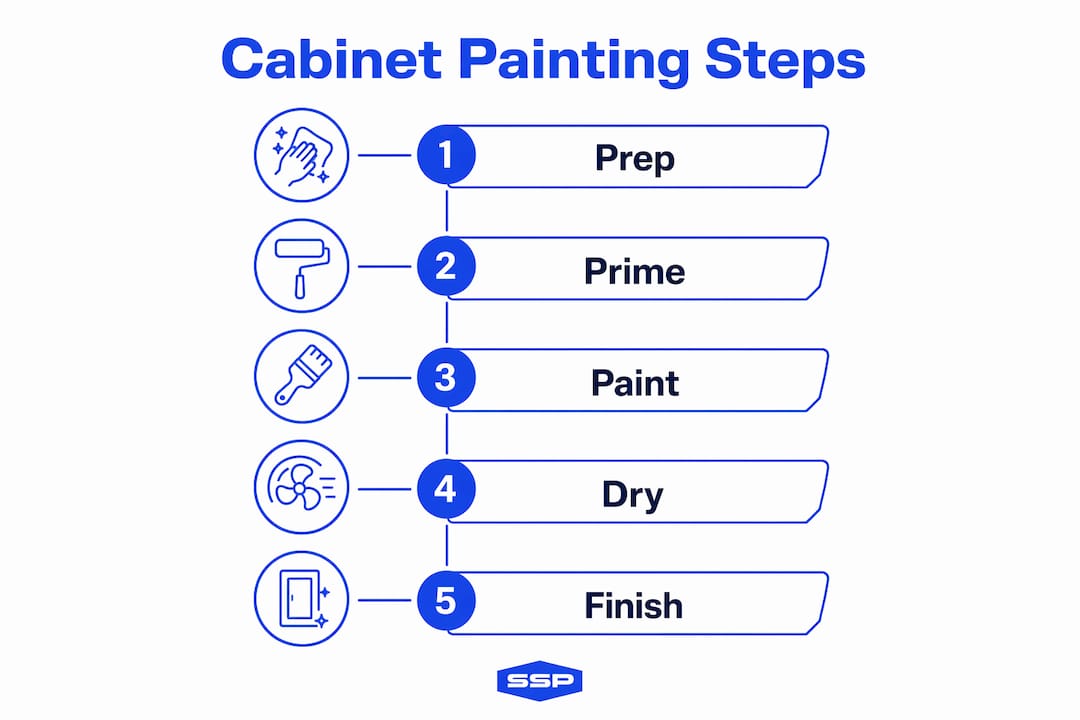 Cabinet Painting Steps

1 Prep

2 Prime

3 Paint

4 Dry

5 Finish

SSP